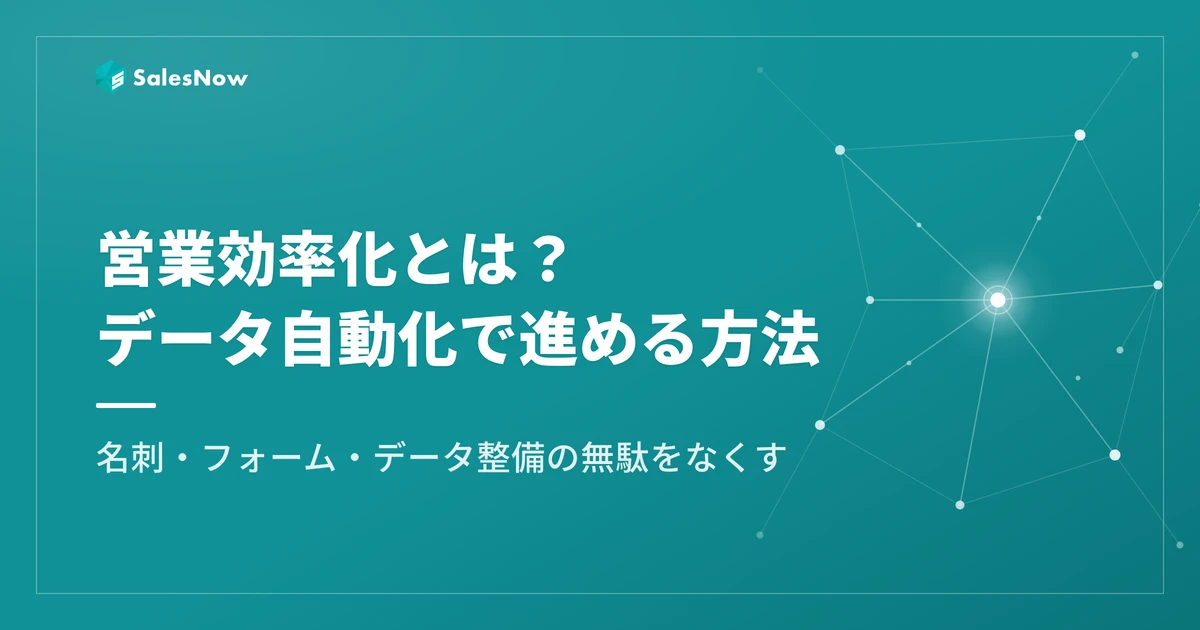 SalesNow

営業効率化とは？
データ自動化で進める方法

名刺・フォーム・データ整備の無駄をなくす